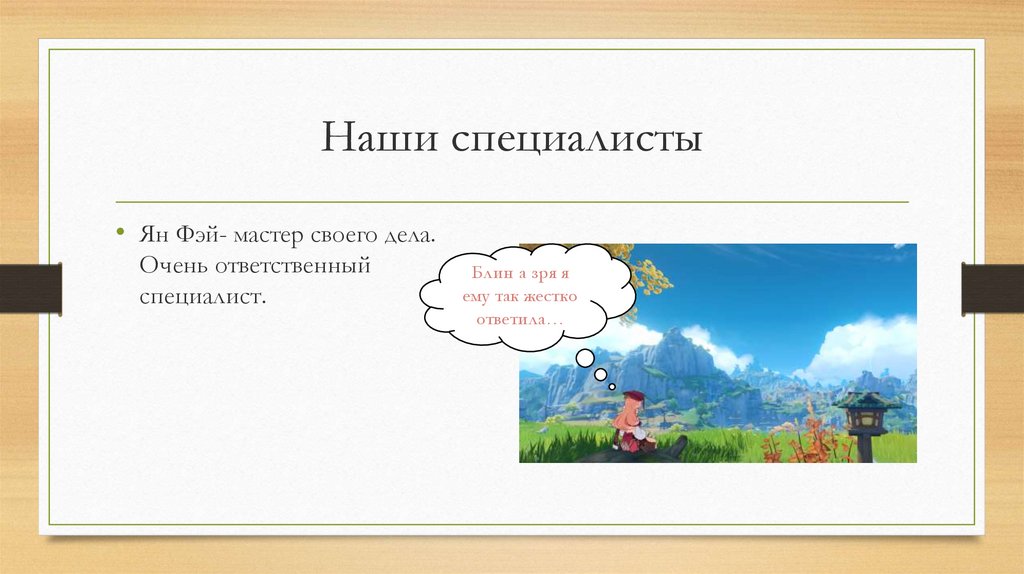 Наши специалисты

• Ян Фэй- мастер своего дела. Очень ответственный специалист.

Блин а зря я ему так жестко ответила…